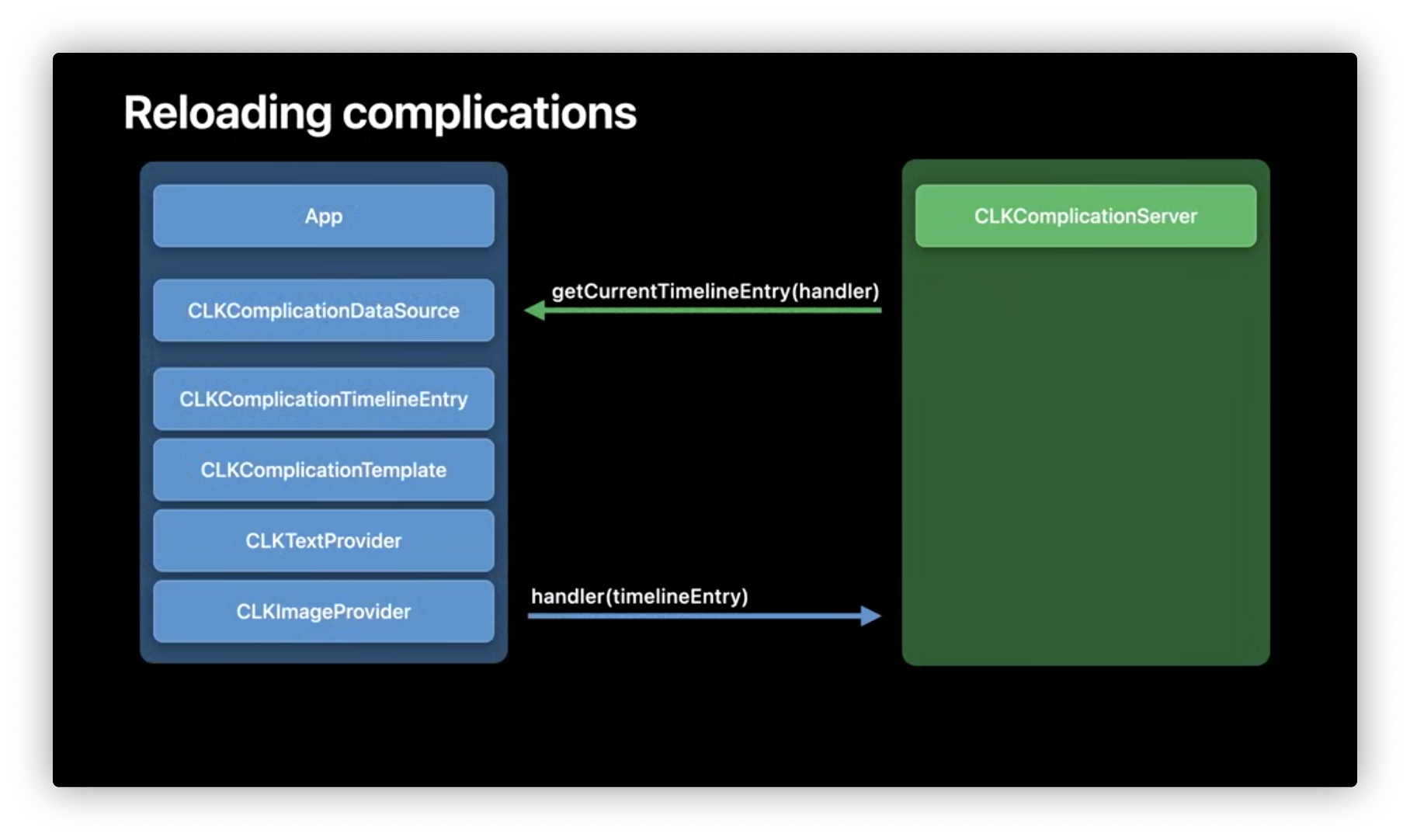 Reloading complications

App

CLKComplicationDataSource

CLKComplicationTimelineEntry

CLKComplicationTemplate

CLKTextProvider

CLKImageProvider

getCurrentTimelineEntry(handler)

handler(timelineEntry)

CLKComplicationServer